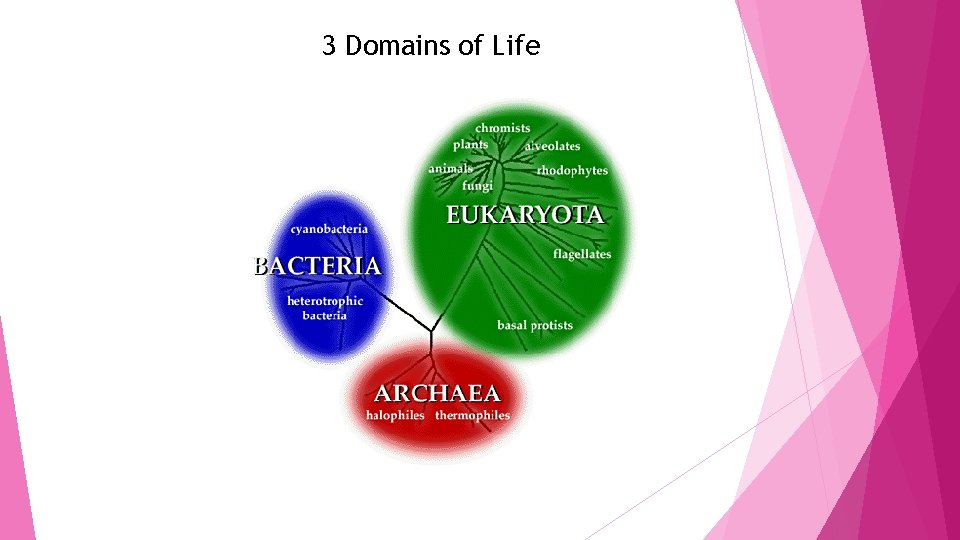 3 Domains of Life

chromists
plants
alveolates
animals
rhodophytes
fungi
EUKARYOTA
flagellates
basal protists

cyanobacteria
BACTERIA
heterotrophic bacteria

ARCHAEA
halophiles thermophiles